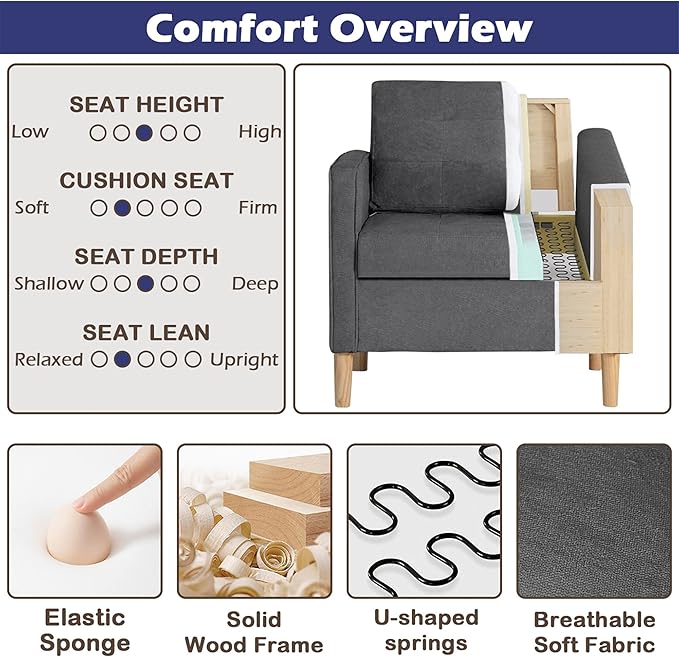 Comfort Overview

SEAT HEIGHT
Low ○○●○○ High

CUSHION SEAT
Soft ○●○○○ Firm

SEAT DEPTH
Shallow ○○●○○ Deep

SEAT LEAN
Relaxed ○●○○○ Upright

Elastic Sponge

Solid Wood Frame

U-shaped springs

Breathable Soft Fabric